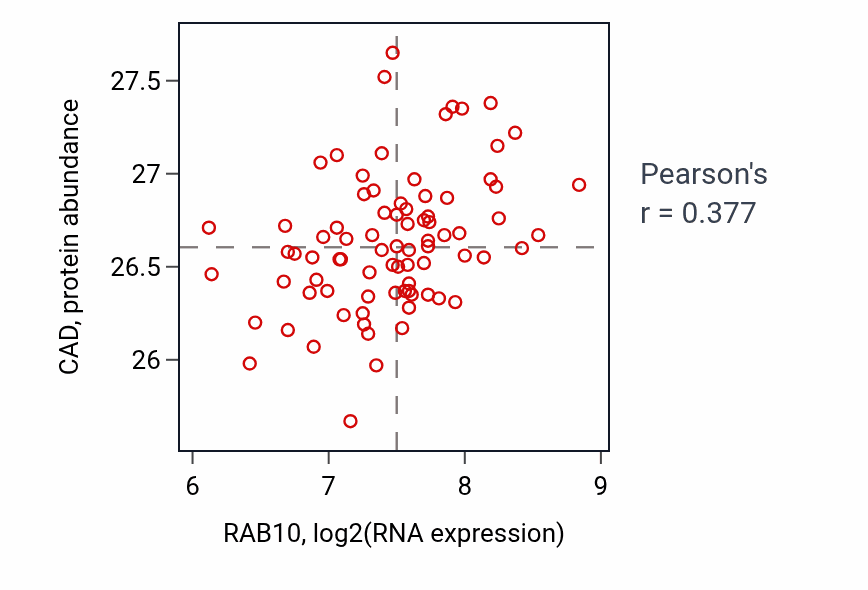 CAD, protein abundance
27.5
27
26.5
26
6
7
8
9
RAB10, log2(RNA expression)
Pearson's
r = 0.377